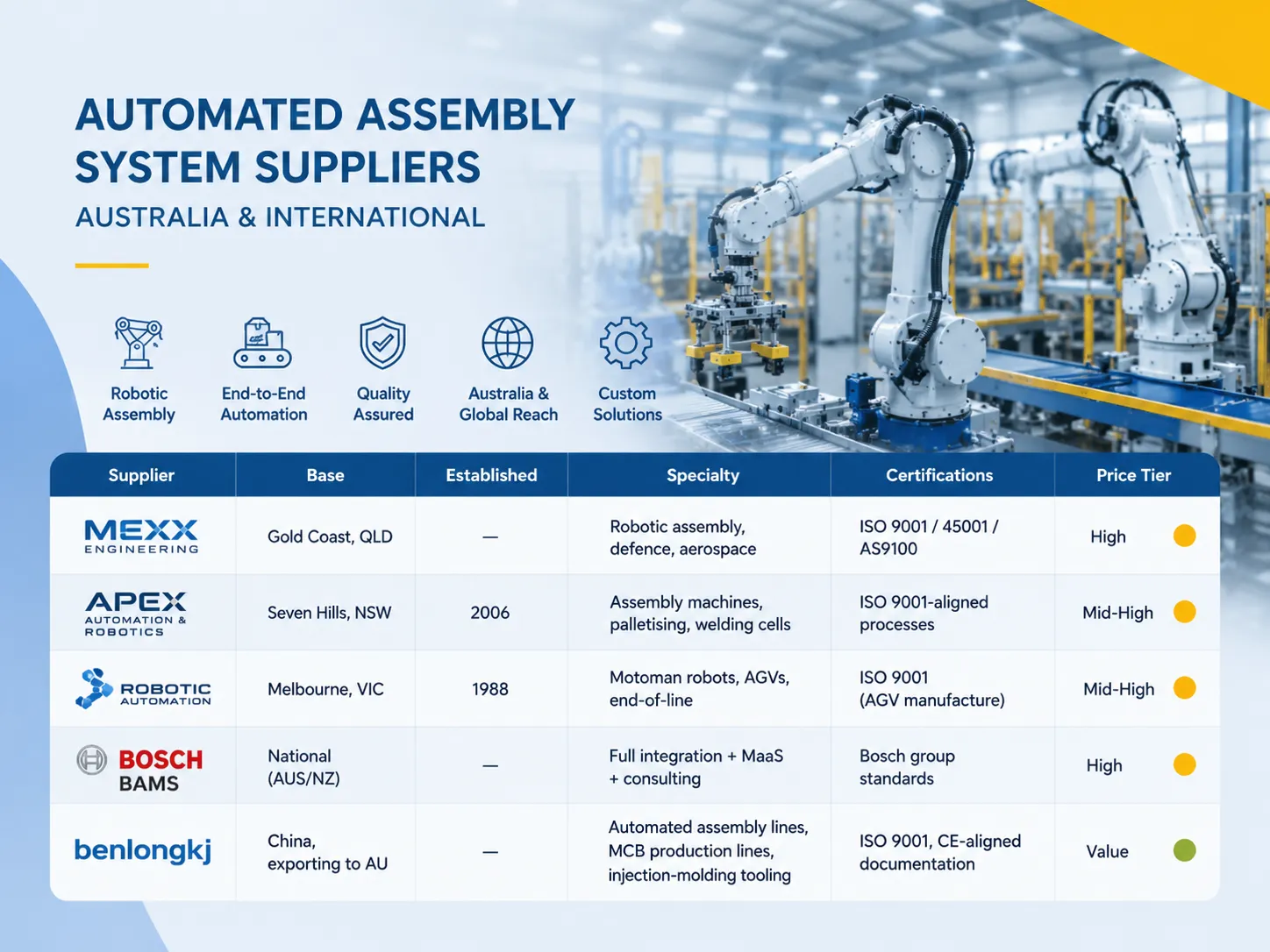 AUTOMATED ASSEMBLY SYSTEM SUPPLIERS

AUSTRALIA & INTERNATIONAL

Robotic Assembly

End-to-End Automation

Quality Assured

Australia & Global Reach

Custom Solutions

| Supplier | Base | Established | Specialty | Certifications | Price Tier |
|---|---|---|---|---|---|
| MEXX ENGINEERING | Gold Coast, QLD | — | Robotic assembly, defence, aerospace | ISO 9001 / 45001 / AS9100 | High |
| APEX AUTOMATION & ROBOTICS | Seven Hills, NSW | 2006 | Assembly machines, palletising, welding cells | ISO 9001-aligned processes | Mid-High |
| ROBOTIC AUTOMATION | Melbourne, VIC | 1988 | Motoman robots, AGVs, end-of-line | ISO 9001 (AGV manufacture) | Mid-High |
| BOSCH BAMS | National (AUS/NZ) | — | Full integration + MaaS + consulting | Bosch group standards | High |
| benlongkj | China, exporting to AU | — | Automated assembly lines, MCB production lines, injection-molding tooling | ISO 9001, CE-aligned documentation | Value |